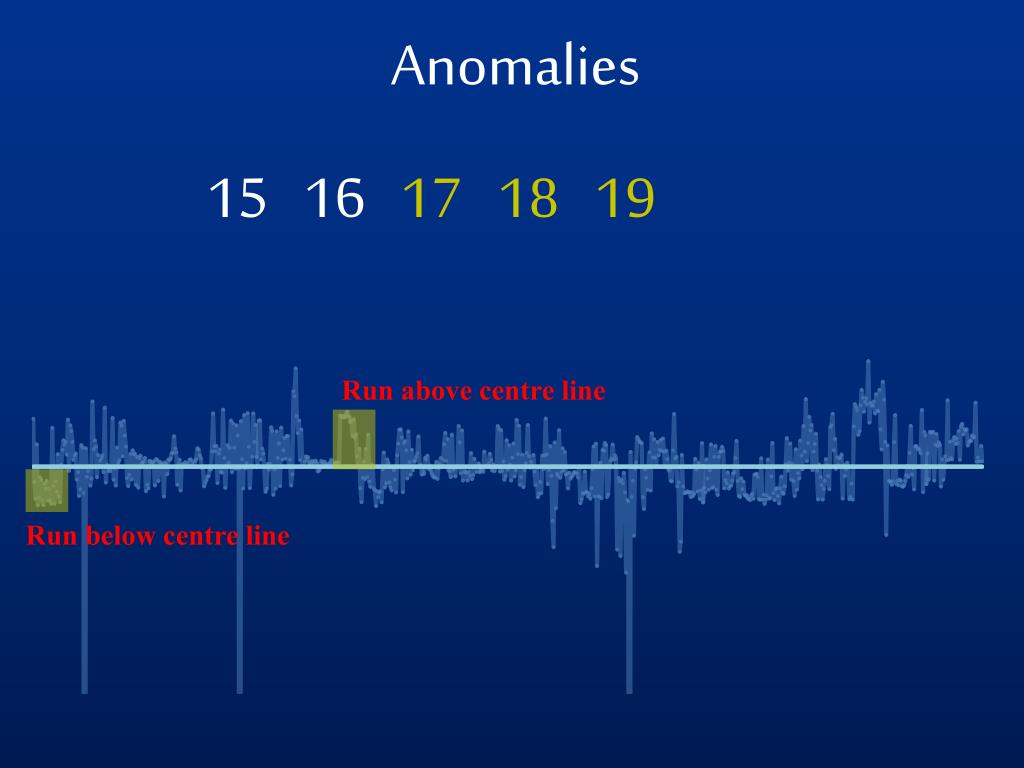 Anomalies

15 16 17 18 19

Run above centre line

Run below centre line